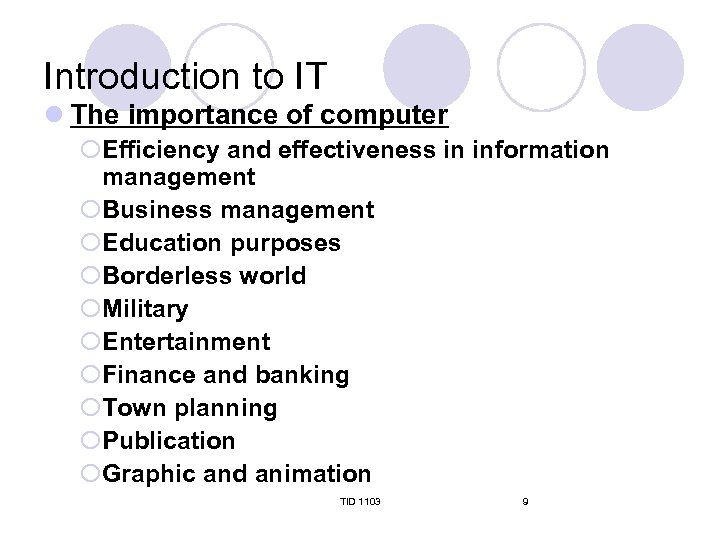 Introduction to IT

The importance of computer

Efficiency and effectiveness in information management

Business management

Education purposes

Borderless world

Military

Entertainment

Finance and banking

Town planning

Publication

Graphic and animation

TID 1103

9